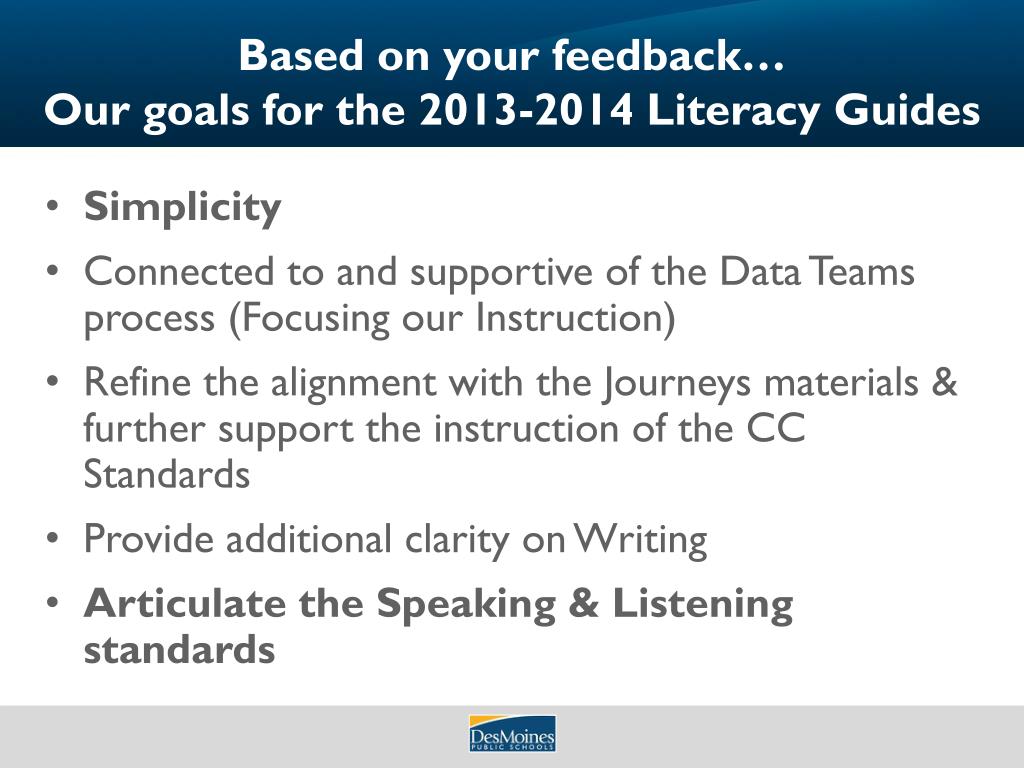 Based on your feedback…
Our goals for the 2013-2014 Literacy Guides

• Simplicity
• Connected to and supportive of the Data Teams process (Focusing our Instruction)
• Refine the alignment with the Journeys materials & further support the instruction of the CC Standards
• Provide additional clarity on Writing
• Articulate the Speaking & Listening standards

DesMoines
PUBLIC SCHOOLS